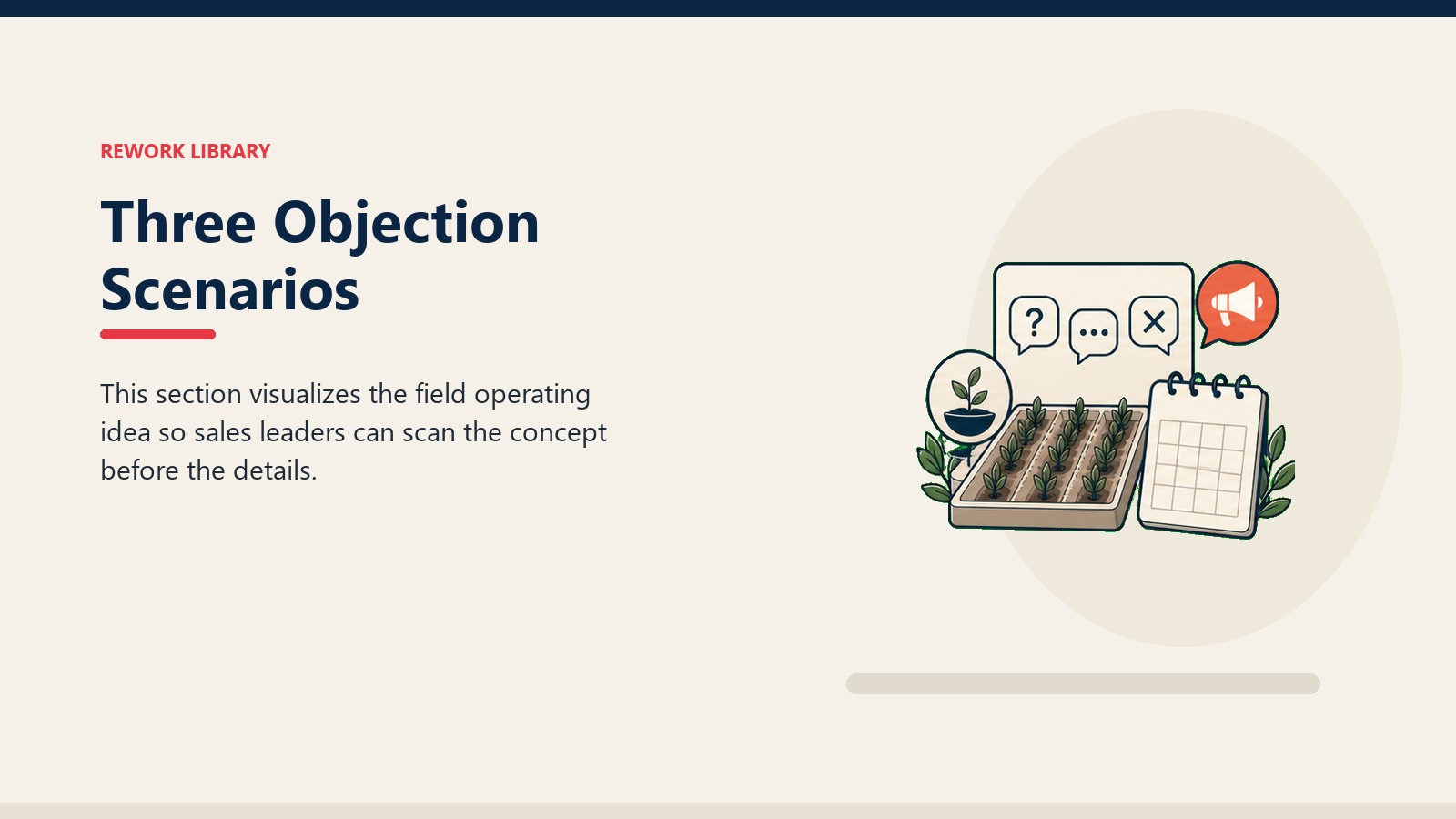 REWORK LIBRARY

Three Objection Scenarios

This section visualizes the field operating idea so sales leaders can scan the concept before the details.

?

...